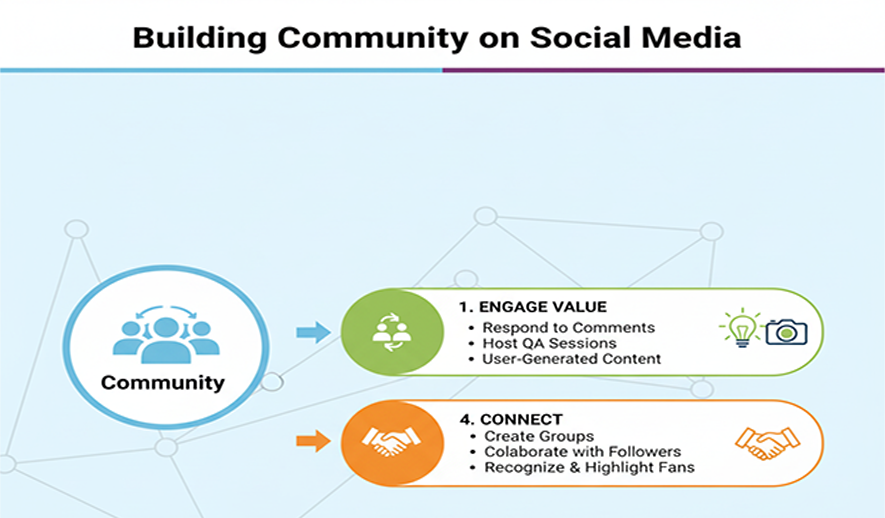 Building Community on Social Media

Community

1. ENGAGE VALUE
• Respond to Comments
• Host QA Sessions
• User-Generated Content

4. CONNECT
• Create Groups
• Colaborate with Followers
• Recognize & Highlight Fans